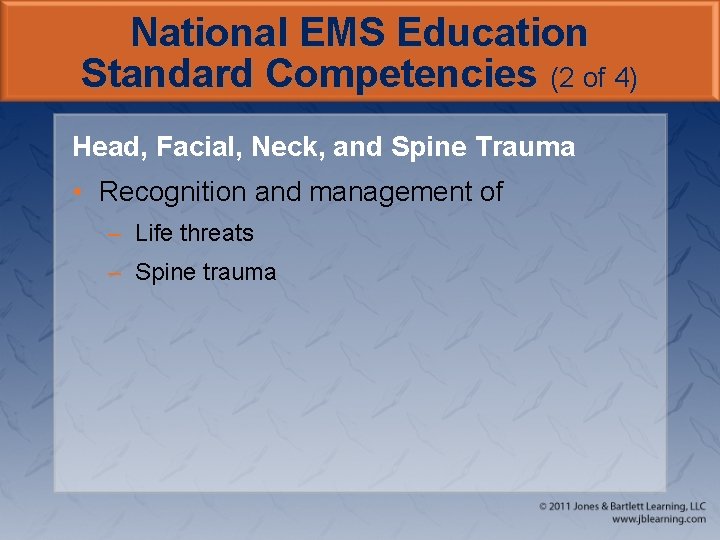 National EMS Education Standard Competencies (2 of 4)

Head, Facial, Neck, and Spine Trauma

• Recognition and management of
– Life threats
– Spine trauma

© 2011 Jones & Bartlett Learning, LLC
www.jblearning.com